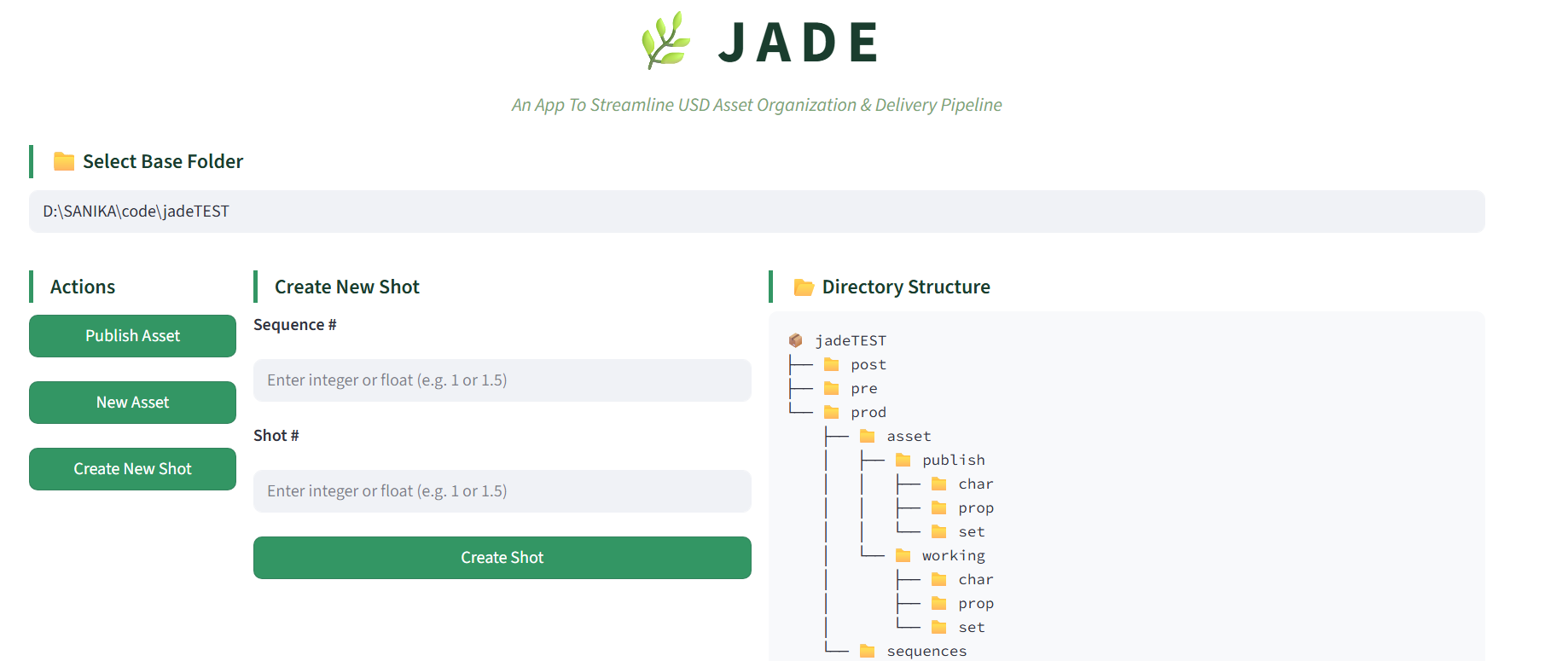 JADE

An App To Streamline USD Asset Organization & Delivery Pipeline

Select Base Folder

D:\SANIKA\code\jadeTEST

Actions

Publish Asset

New Asset

Create New Shot

Create New Shot

Sequence #

Enter integer or float (e.g. 1 or 1.5)

Shot #

Enter integer or float (e.g. 1 or 1.5)

Create Shot

Directory Structure

jadeTEST
├── post
├── pre
└── prod
    ├── asset
    │   ├── publish
    │   │   ├── char
    │   │   ├── prop
    │   │   └── set
    │   └── working
    │       ├── char
    │       ├── prop
    │       └── set
    └── sequences